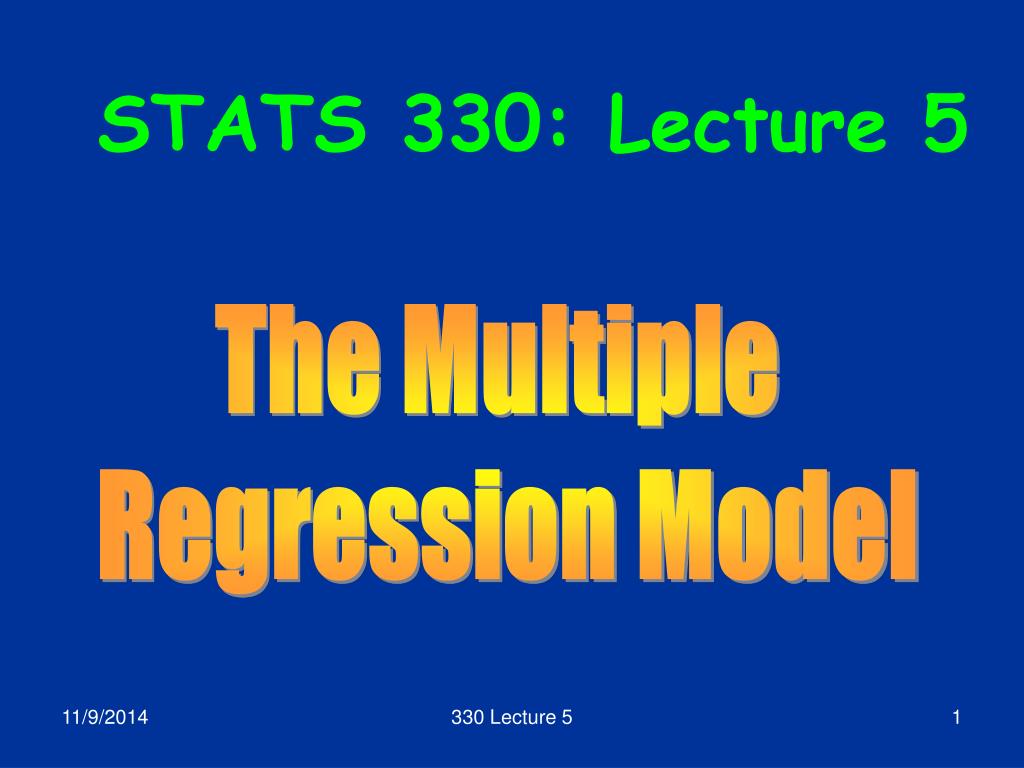 STATS 330: Lecture 5

The Multiple Regression Model

11/9/2014

330 Lecture 5

1